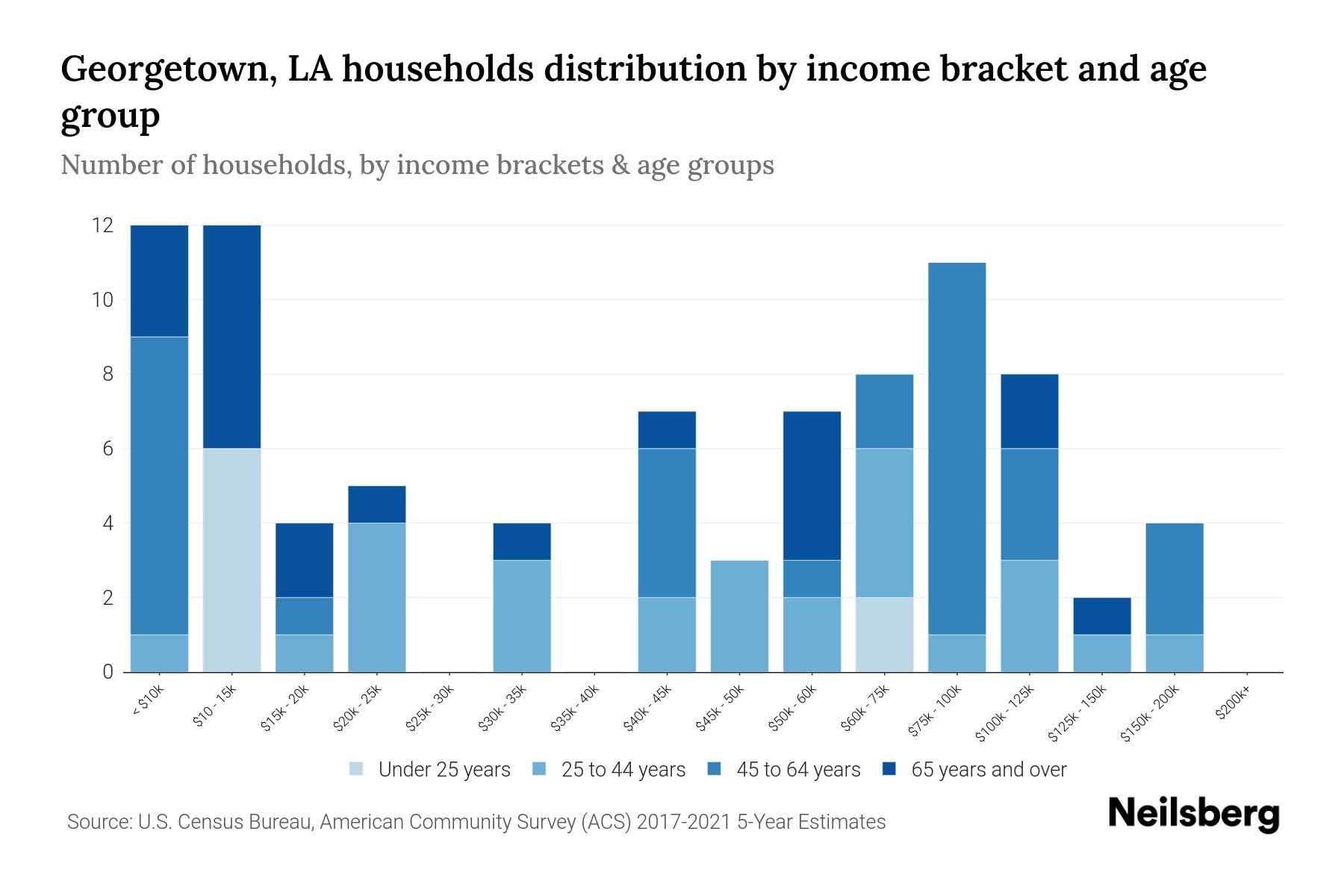 Georgetown, LA households distribution by income bracket and age group

Number of households, by income brackets & age groups

12
10
8
6
4
2
0

< $10k
$10 - 15k
$15k - 20k
$20k - 25k
$25k - 30k
$30k - 35k
$35k - 40k
$40k - 45k
$45k - 50k
$50k - 60k
$60k - 75k
$75k - 100k
$100k - 125k
$125k - 150k
$150k - 200k
$200k+

Under 25 years
25 to 44 years
45 to 64 years
65 years and over

Source: U.S. Census Bureau, American Community Survey (ACS) 2017-2021 5-Year Estimates

Neilsberg